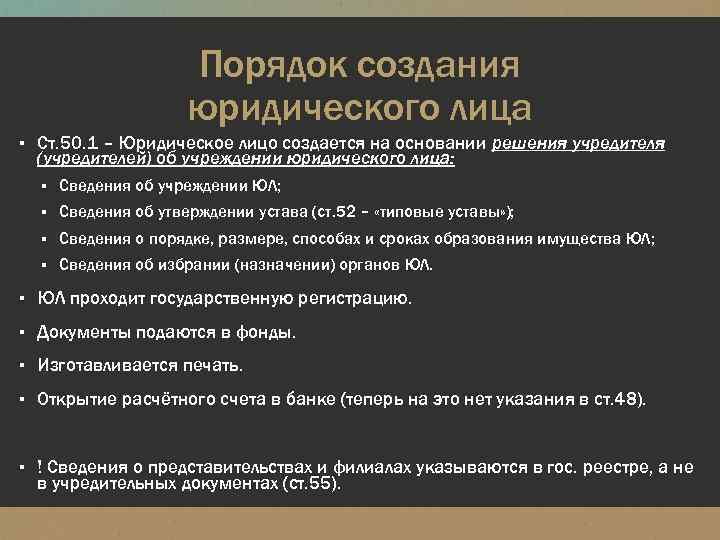 Порядок создания юридического лица

▪ Ст.50.1 – Юридическое лицо создается на основании решения учредителя (учредителей) об учреждении юридического лица:

▪ Сведения об учреждении ЮЛ;

▪ Сведения об утверждении устава (ст.52 – «типовые уставы»);

▪ Сведения о порядке, размере, способах и сроках образования имущества ЮЛ;

▪ Сведения об избрании (назначении) органов ЮЛ.

▪ ЮЛ проходит государственную регистрацию.

▪ Документы подаются в фонды.

▪ Изготавливается печать.

▪ Открытие расчётного счета в банке (теперь на это нет указания в ст.48).

▪ ! Сведения о представительствах и филиалах указываются в гос. реестре, а не в учредительных документах (ст.55).